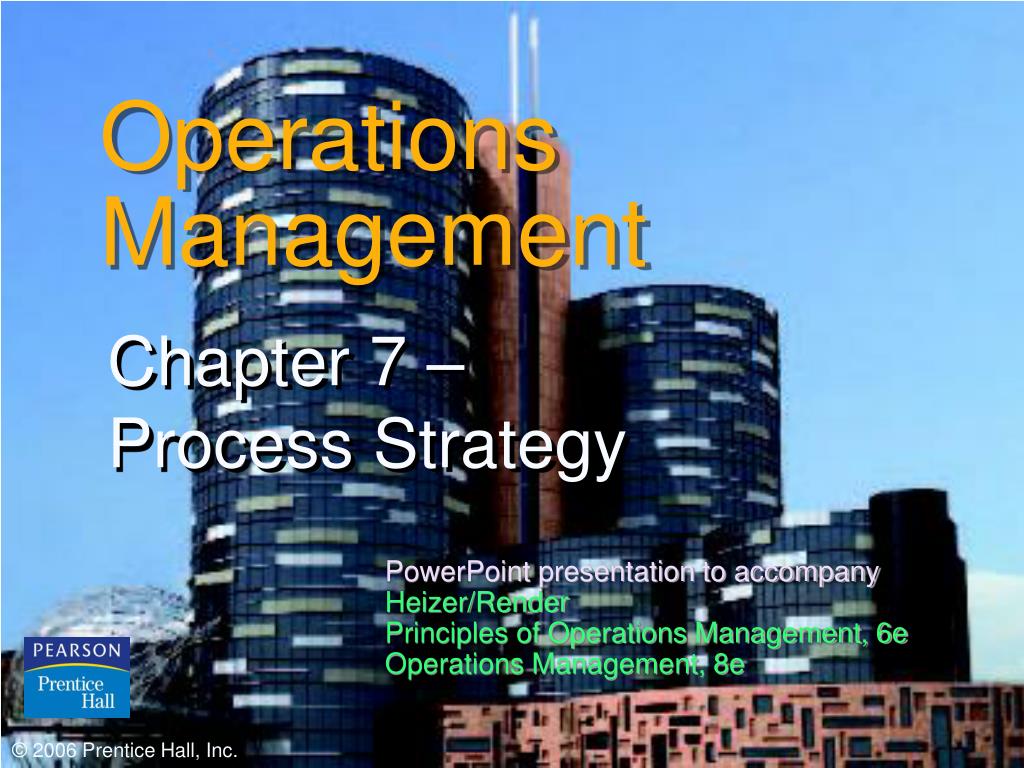 Operations Management

Chapter 7 – Process Strategy

PowerPoint presentation to accompany
Heizer/Render
Principles of Operations Management, 6e
Operations Management, 8e

PEARSON
Prentice Hall

© 2006 Prentice Hall, Inc.